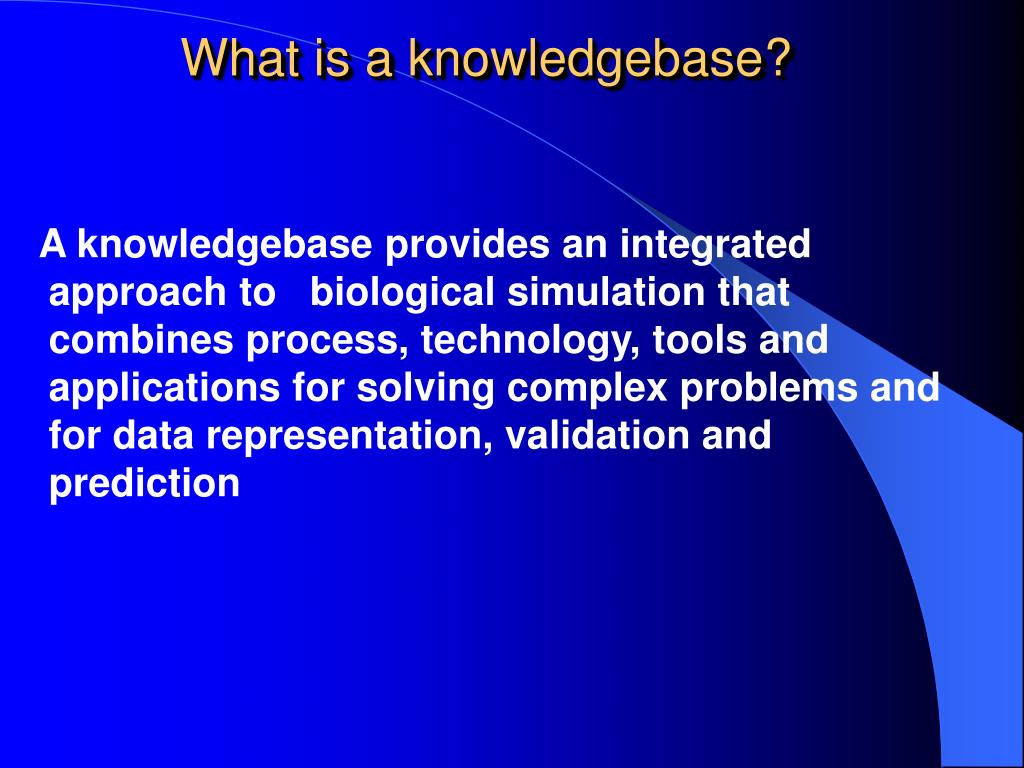 What is a knowledgebase?

A knowledgebase provides an integrated approach to biological simulation that combines process, technology, tools and applications for solving complex problems and for data representation, validation and prediction